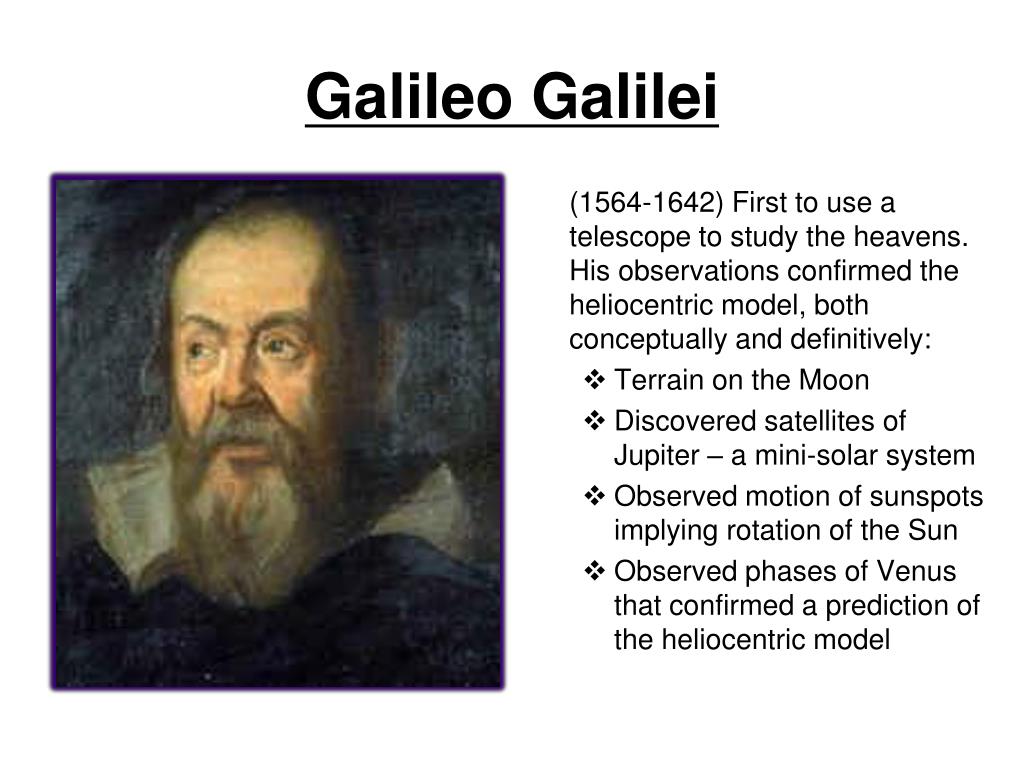 Galileo Galilei

(1564-1642) First to use a telescope to study the heavens. His observations confirmed the heliocentric model, both conceptually and definitively:

❖ Terrain on the Moon
❖ Discovered satellites of Jupiter – a mini-solar system
❖ Observed motion of sunspots implying rotation of the Sun
❖ Observed phases of Venus that confirmed a prediction of the heliocentric model